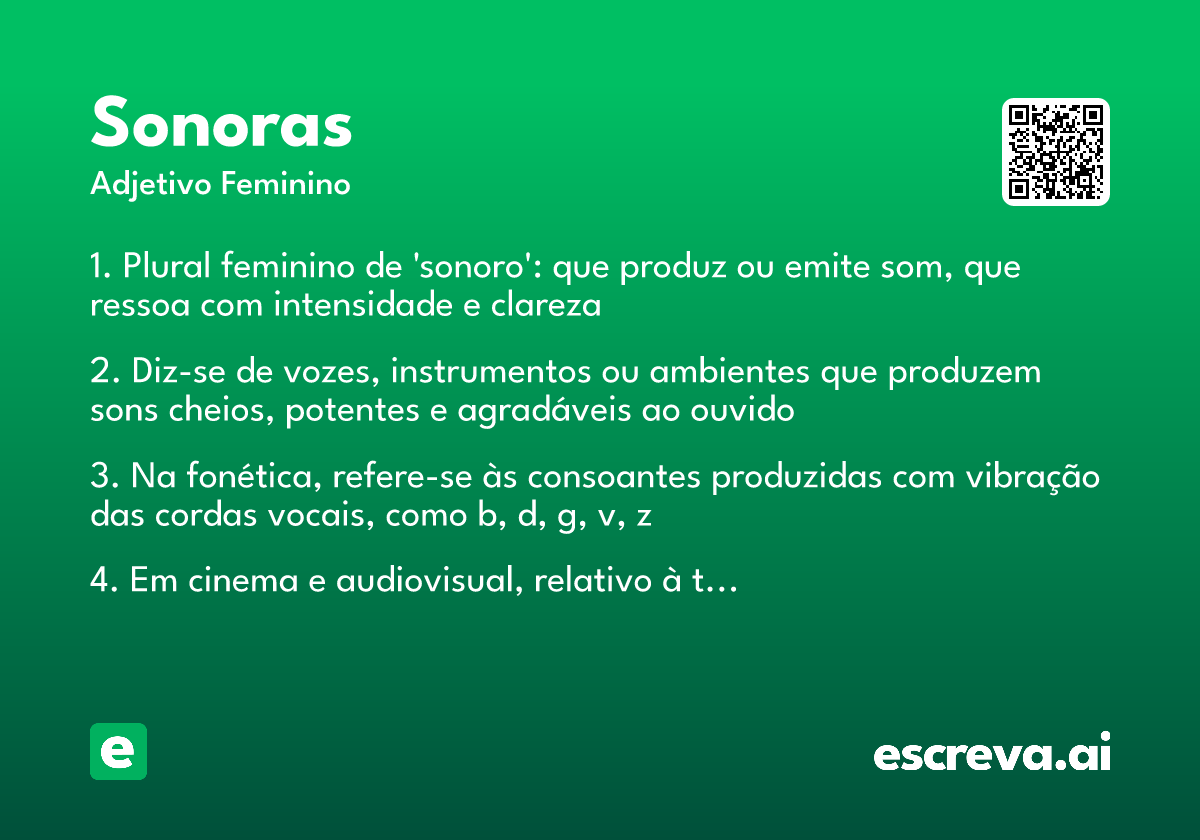 Sonoras

Adjetivo Feminino

1. Plural feminino de 'sonoro': que produz ou emite som, que ressoa com intensidade e clareza

2. Diz-se de vozes, instrumentos ou ambientes que produzem sons cheios, potentes e agradáveis ao ouvido

3. Na fonética, refere-se às consoantes produzidas com vibração das cordas vocais, como b, d, g, v, z

4. Em cinema e audiovisual, relativo à t…

e

escreva.ai